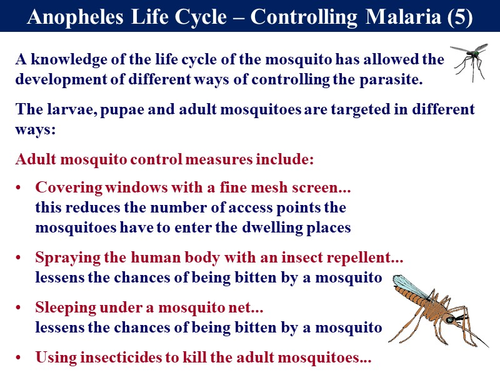 Anopheles Life Cycle – Controlling Malaria (5)

A knowledge of the life cycle of the mosquito has allowed the development of different ways of controlling the parasite.

The larvae, pupae and adult mosquitoes are targeted in different ways:

Adult mosquito control measures include:

• Covering windows with a fine mesh screen... this reduces the number of access points the mosquitoes have to enter the dwelling places

• Spraying the human body with an insect repellent... lessens the chances of being bitten by a mosquito

• Sleeping under a mosquito net... lessens the chances of being bitten by a mosquito

• Using insecticides to kill the adult mosquitoes...